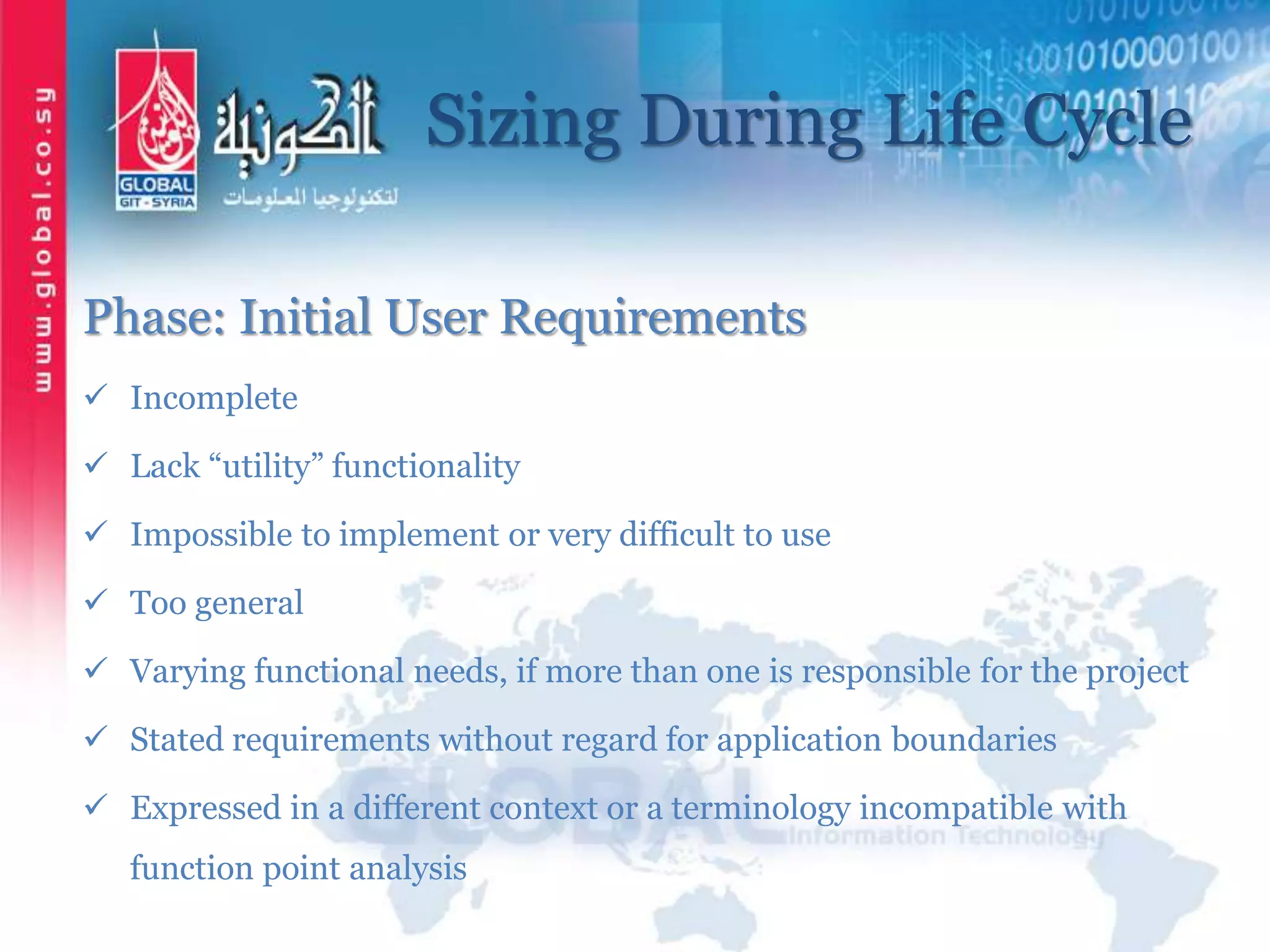 www.global.co.sy

GLOBAL
GIT - SYRIA

الكونية
لتكنولوجيا المعلومات

Sizing During Life Cycle

Phase: Initial User Requirements

✓ Incomplete

✓ Lack “utility” functionality

✓ Impossible to implement or very difficult to use

✓ Too general

✓ Varying functional needs, if more than one is responsible for the project

✓ Stated requirements without regard for application boundaries

✓ Expressed in a different context or a terminology incompatible with function point analysis

GLOBAL
Information Technology